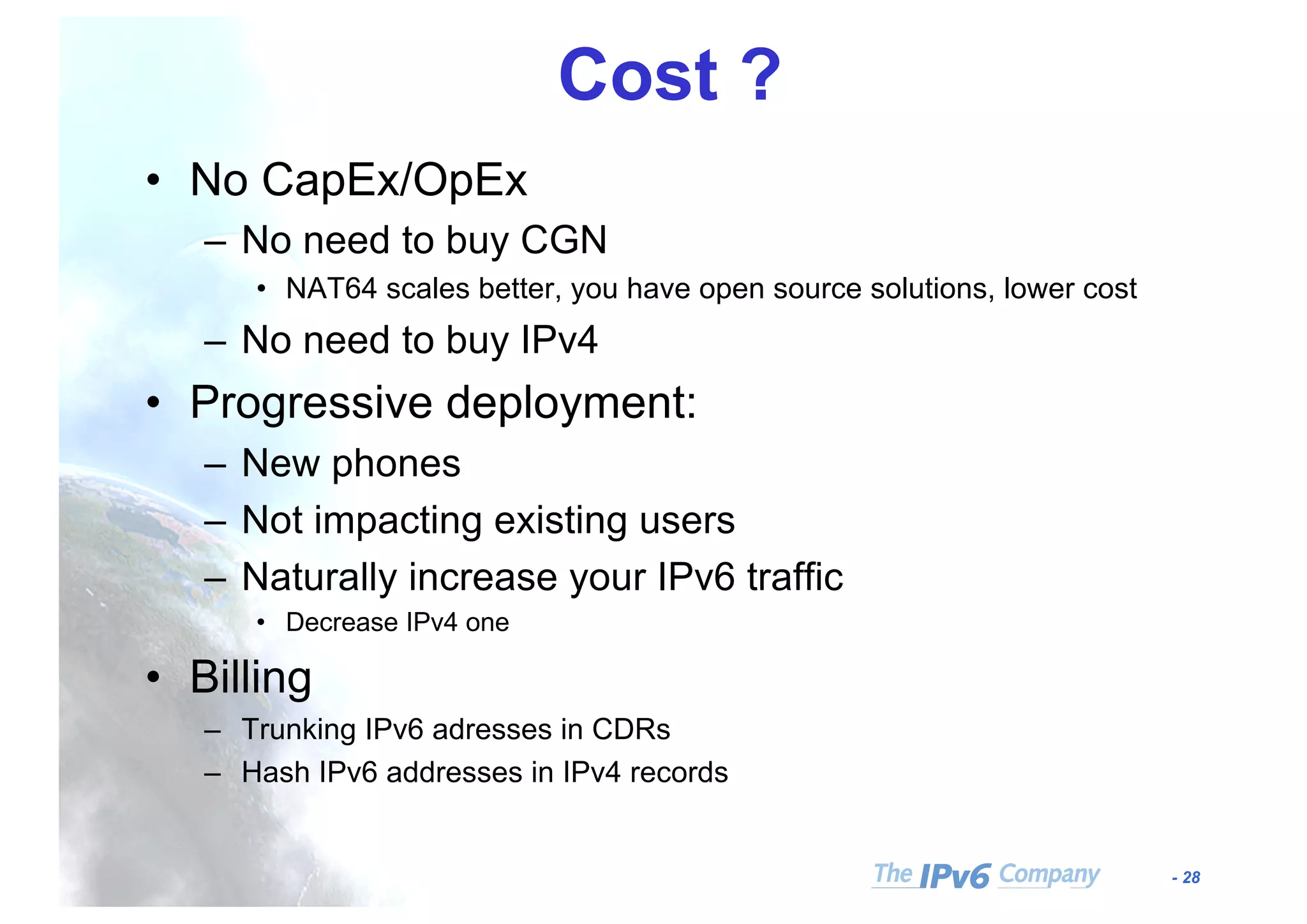 Cost ?

• No CapEx/OpEx
– No need to buy CGN
• NAT64 scales better, you have open source solutions, lower cost
– No need to buy IPv4
• Progressive deployment:
– New phones
– Not impacting existing users
– Naturally increase your IPv6 traffic
• Decrease IPv4 one
• Billing
– Trunking IPv6 adresses in CDRs
– Hash IPv6 addresses in IPv4 records

The IPv6 Company - 28